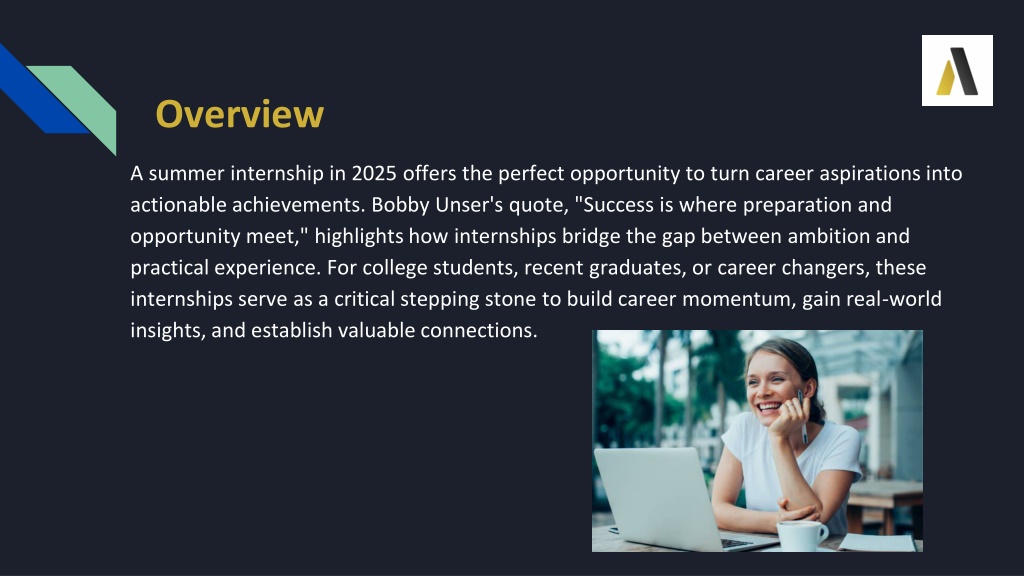 Overview

A summer internship in 2025 offers the perfect opportunity to turn career aspirations into actionable achievements. Bobby Unser's quote, "Success is where preparation and opportunity meet," highlights how internships bridge the gap between ambition and practical experience. For college students, recent graduates, or career changers, these internships serve as a critical stepping stone to build career momentum, gain real-world insights, and establish valuable connections.